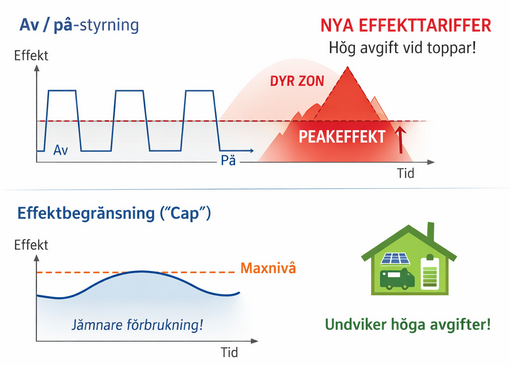 Av / på-styrning

NYA EFFEKTTARIFFER
Hög avgift vid toppar!

Effekt

DYR ZON

PEAKEFFEKT

Av

Pä

Tid

Effektbegränsning ("Cap")

Effekt

Maxnivâ

Jämnare förbrukning!

Tid

Undviker höga avgifter!